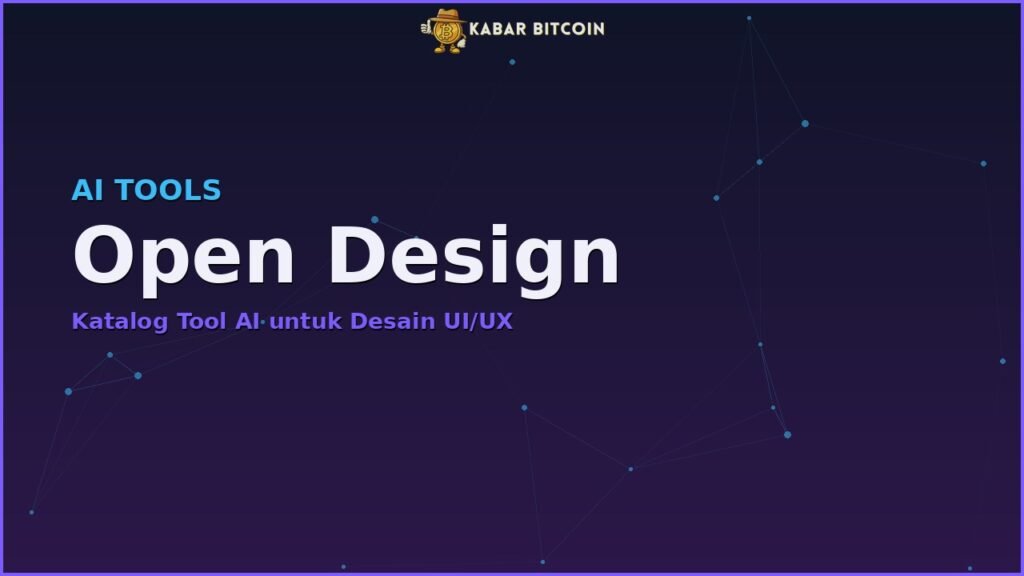 KABAR BITCOIN

AI TOOLS

Open Design

Katalog Tool AI untuk Desain UI/UX